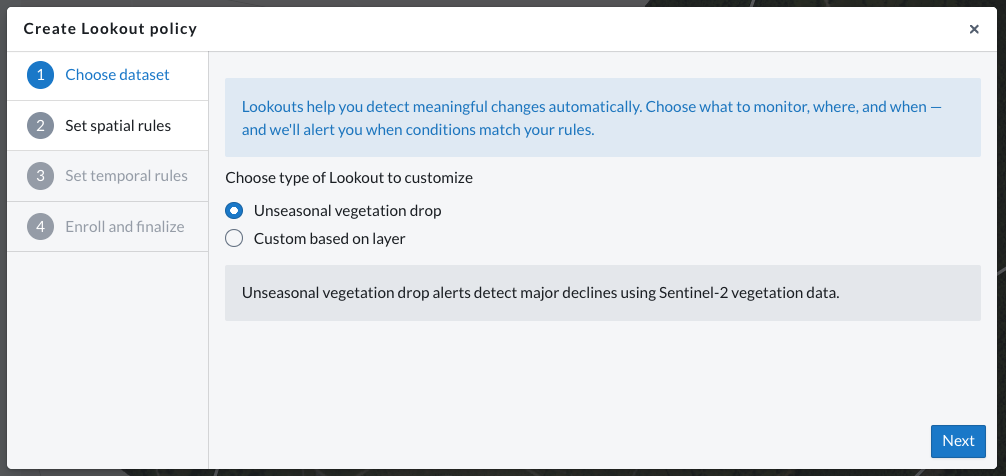 Create Lookout policy

×

1 Choose dataset

2 Set spatial rules

3 Set temporal rules

4 Enroll and finalize

Lookouts help you detect meaningful changes automatically. Choose what to monitor, where, and when — and we'll alert you when conditions match your rules.

Choose type of Lookout to customize

Unseasonal vegetation drop

Custom based on layer

Unseasonal vegetation drop alerts detect major declines using Sentinel-2 vegetation data.

Next